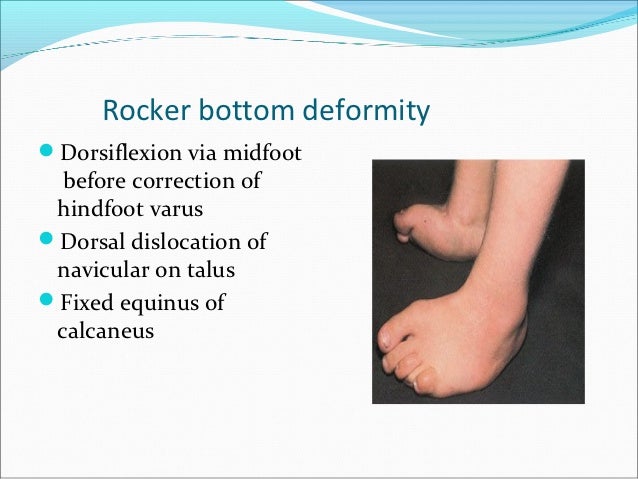 Rocker bottom deformity

- Dorsiflexion via midfoot before correction of hindfoot varus
- Dorsal dislocation of navicular on talus
- Fixed equinus of calcaneus